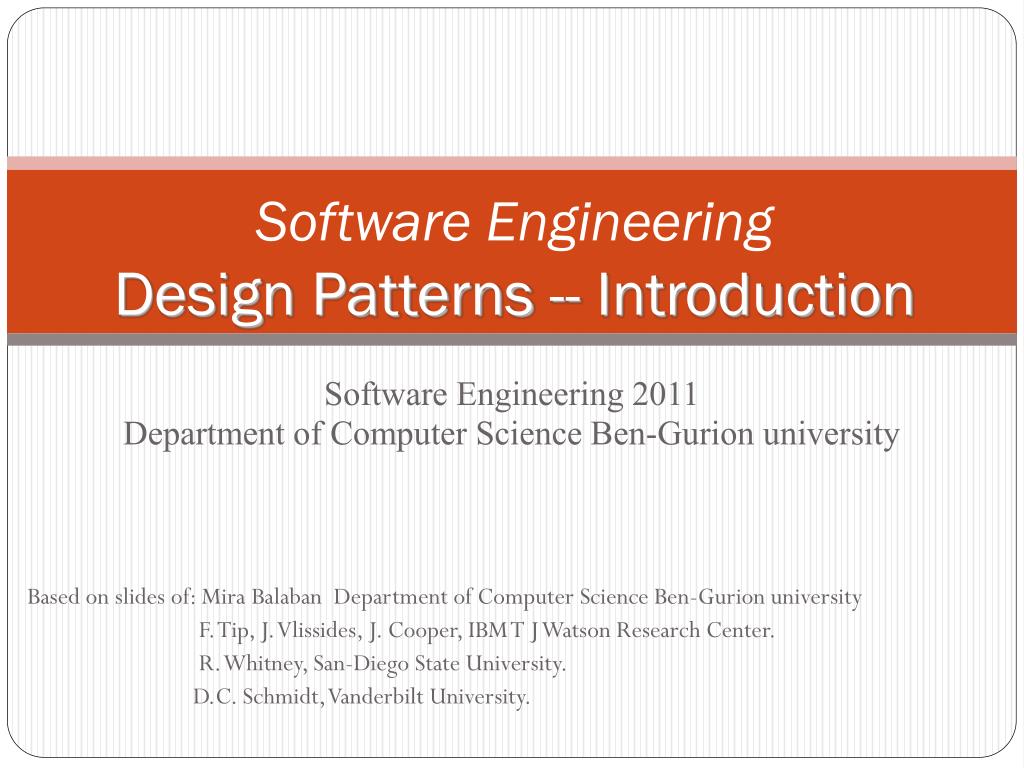 Software Engineering
Design Patterns -- Introduction

Software Engineering 2011
Department of Computer Science Ben-Gurion university

Based on slides of: Mira Balaban Department of Computer Science Ben-Gurion university
F. Tip, J. Vlissides, J. Cooper, IBM T J Watson Research Center.
R. Whitney, San-Diego State University.
D.C. Schmidt, Vanderbilt University.